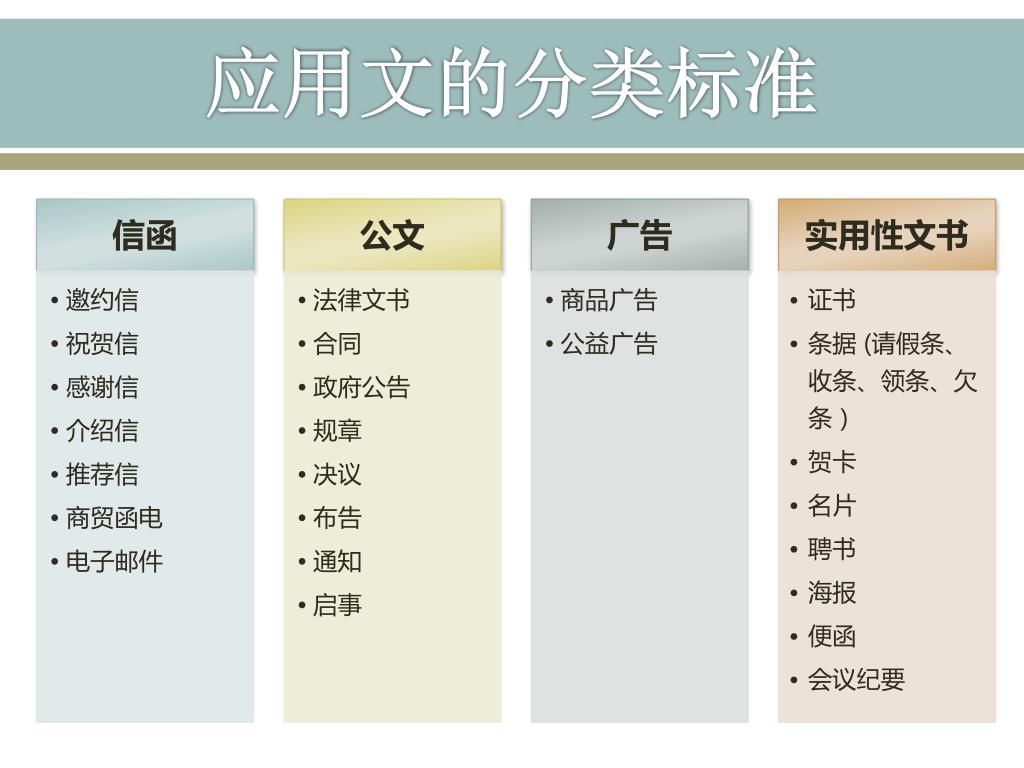 应用文的分类标准

信函

• 邀约信
• 祝贺信
• 感谢信
• 介绍信
• 推荐信
• 商贸函电
• 电子邮件

公文

• 法律文书
• 合同
• 政府公告
• 规章
• 决议
• 布告
• 通知
• 启事

广告

• 商品广告
• 公益广告

实用性文书

• 证书
• 条据 (请假条、收条、领条、欠条 )
• 贺卡
• 名片
• 聘书
• 海报
• 便函
• 会议纪要